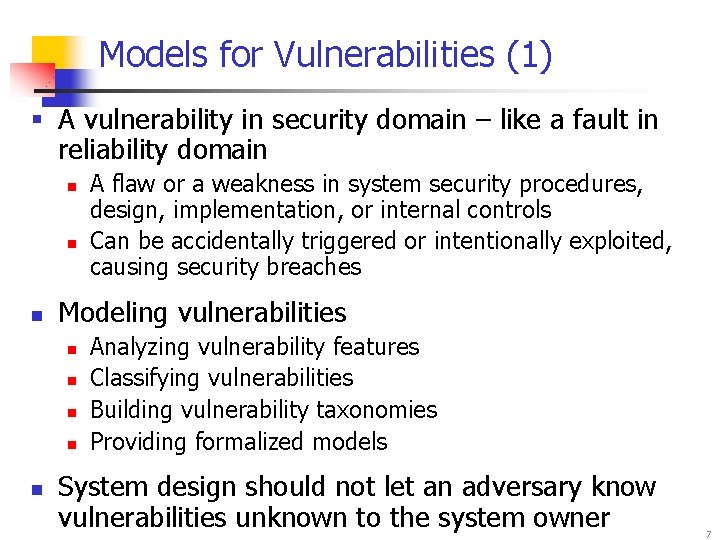 Models for Vulnerabilities (1)

- A vulnerability in security domain – like a fault in reliability domain
  - A flaw or a weakness in system security procedures, design, implementation, or internal controls
  - Can be accidentally triggered or intentionally exploited, causing security breaches

- Modeling vulnerabilities
  - Analyzing vulnerability features
  - Classifying vulnerabilities
  - Building vulnerability taxonomies
  - Providing formalized models

- System design should not let an adversary know vulnerabilities unknown to the system owner

7